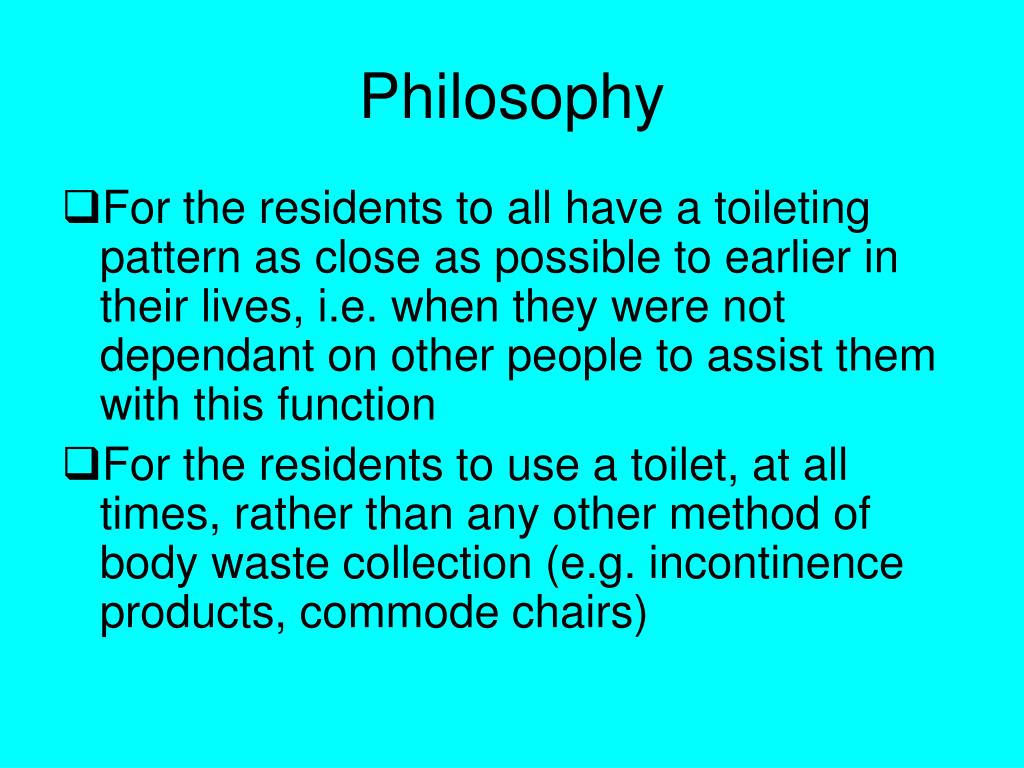 Philosophy

❑For the residents to all have a toileting pattern as close as possible to earlier in their lives, i.e. when they were not dependant on other people to assist them with this function

❑For the residents to use a toilet, at all times, rather than any other method of body waste collection (e.g. incontinence products, commode chairs)